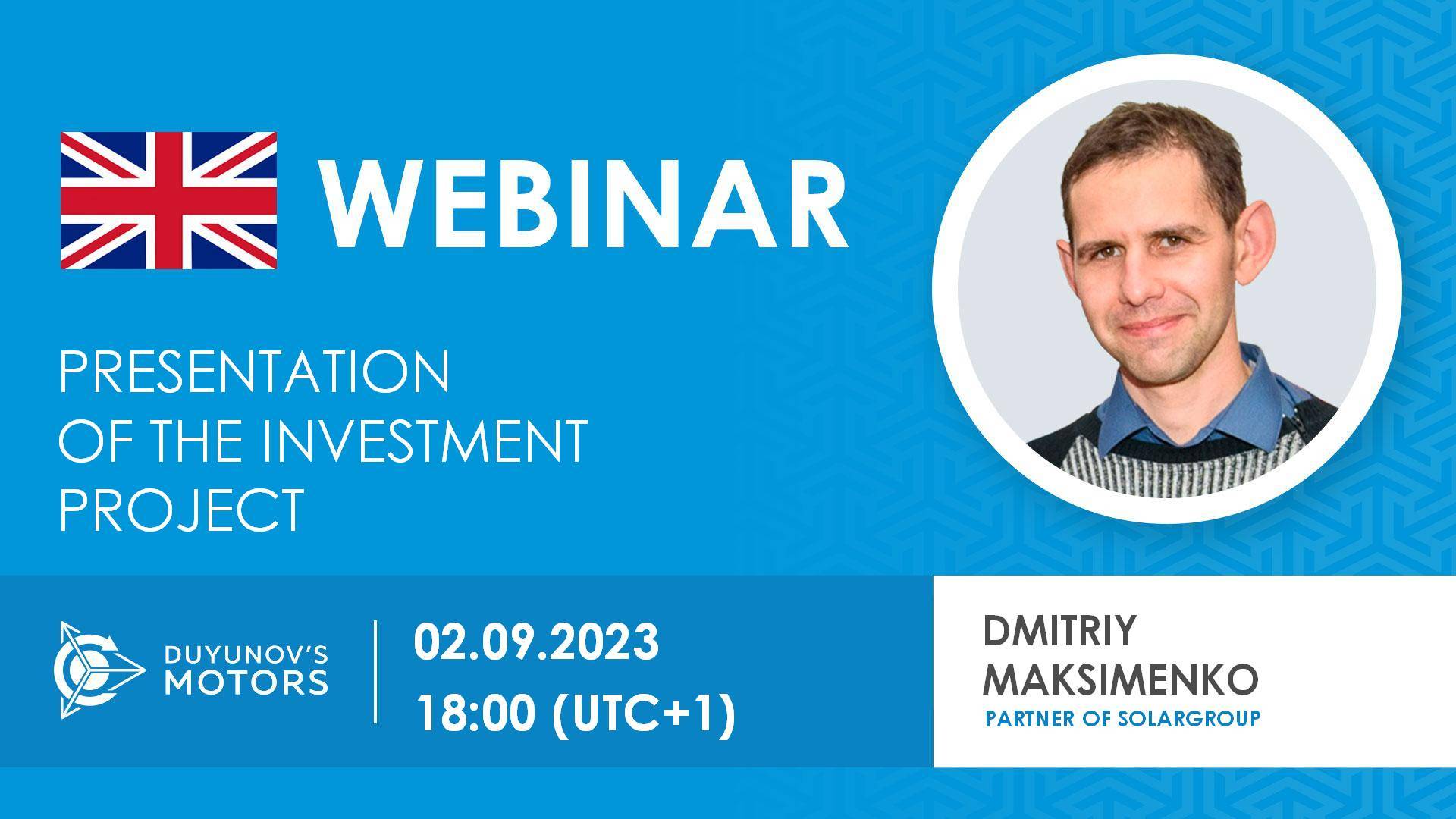 WEBINAR

PRESENTATION OF THE INVESTMENT PROJECT

DUYUNOV'S MOTORS

02.09.2023
18:00 (UTC+1)

DMITRIY MAKSIMENKO
PARTNER OF SOLARGROUP